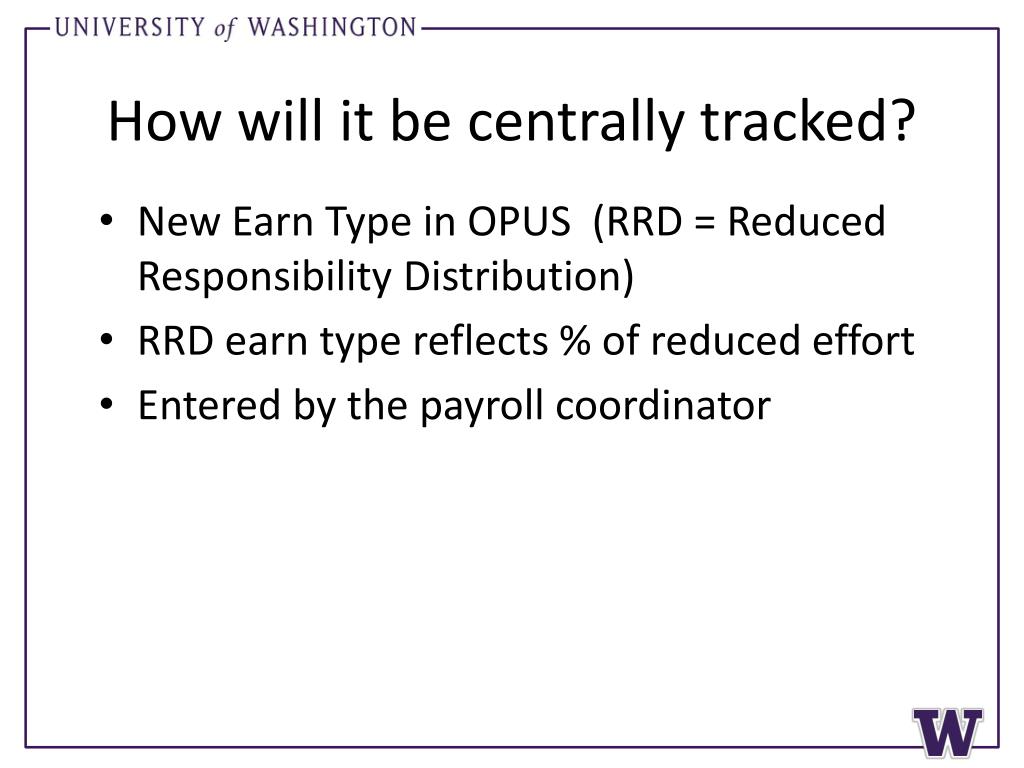 UNIVERSITY of WASHINGTON

How will it be centrally tracked?

• New Earn Type in OPUS (RRD = Reduced Responsibility Distribution)
• RRD earn type reflects % of reduced effort
• Entered by the payroll coordinator

W